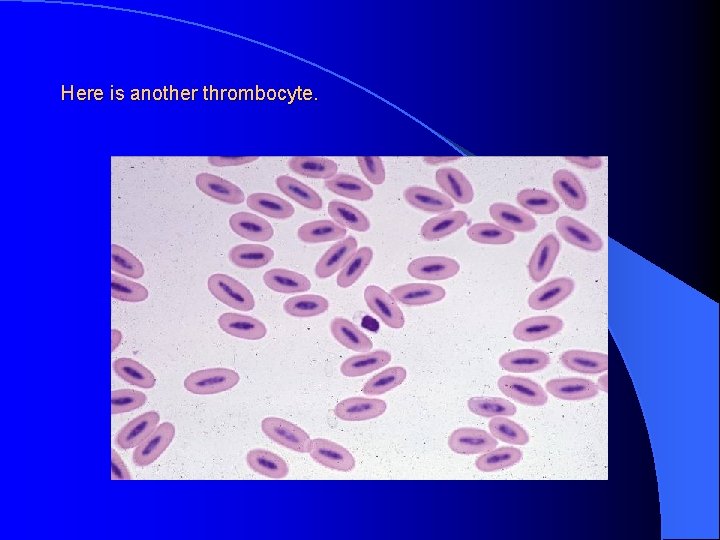 Here is another thrombocyte.